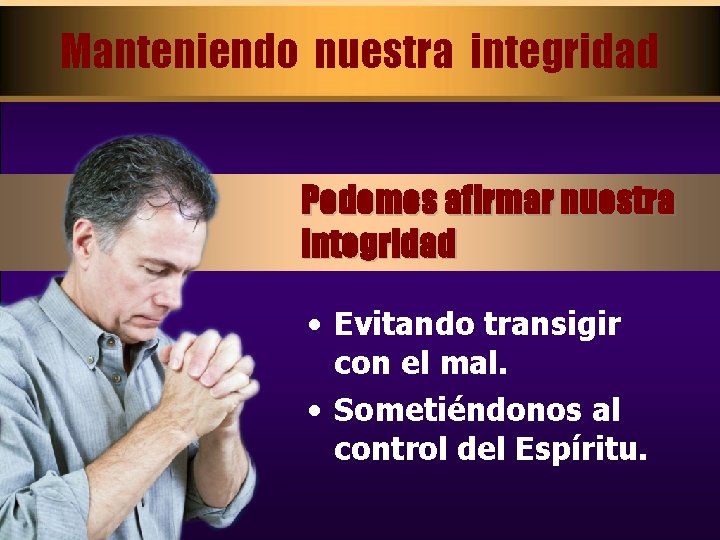 Manteniendo nuestra integridad

Podemos afirmar nuestra integridad

• Evitando transigir con el mal.
• Sometiéndonos al control del Espíritu.